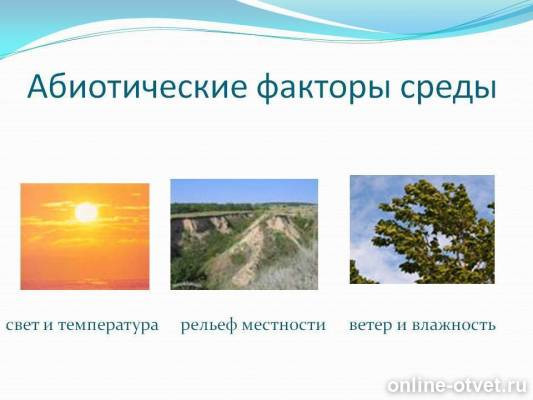 Абиотические факторы среды

свет и температура

рельеф местности

ветер и влажность

online-otvet.ru